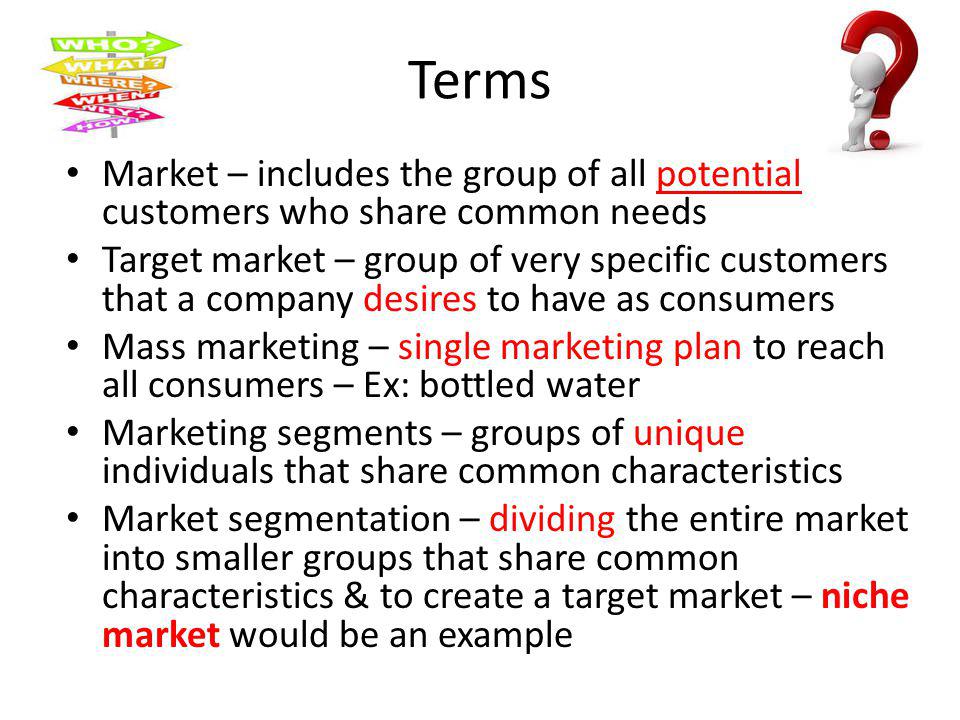 WHO?
WHAT?
WHERE?
WHEN?
WHY?
HOW?

Terms

• Market – includes the group of all potential customers who share common needs
• Target market – group of very specific customers that a company desires to have as consumers
• Mass marketing – single marketing plan to reach all consumers – Ex: bottled water
• Marketing segments – groups of unique individuals that share common characteristics
• Market segmentation – dividing the entire market into smaller groups that share common characteristics & to create a target market – niche market would be an example